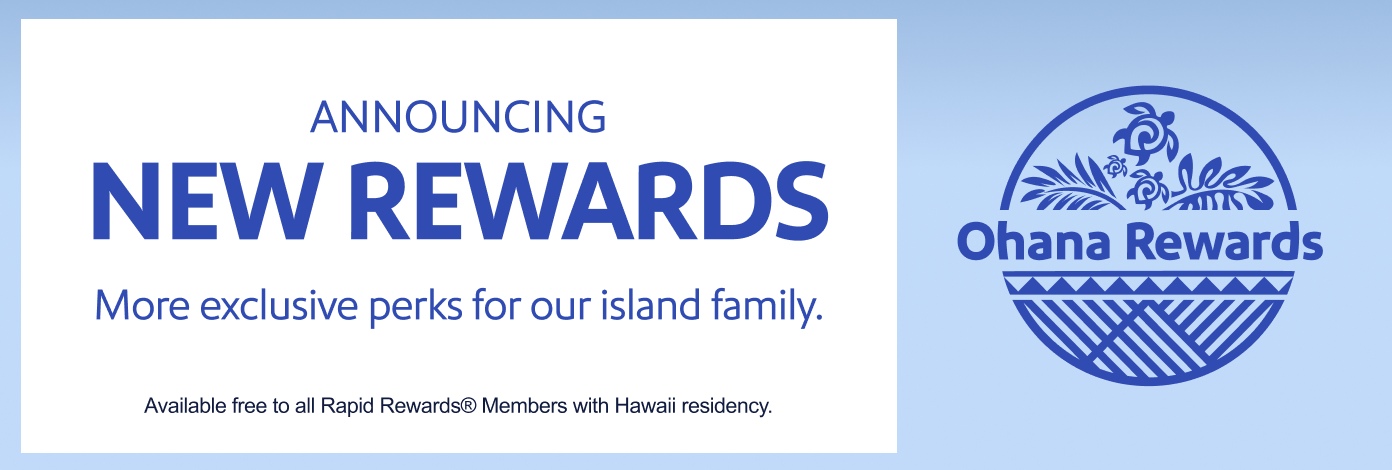 ANNOUNCING
NEW REWARDS

More exclusive perks for our island family.

Available free to all Rapid Rewards® Members with Hawaii residency.

Ohana Rewards